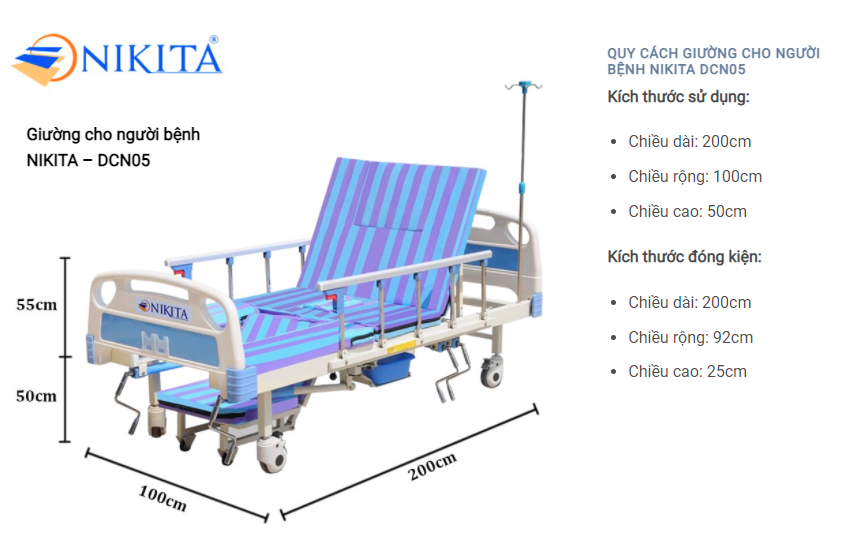 NIKITA®

Giường cho người bệnh
NIKITA – DCN05

55cm

50cm

NIKITA

100cm

200cm

QUY CÁCH GIƯỜNG CHO NGƯỜI BỆNH NIKITA DCN05

Kích thước sử dụng:

- Chiều dài: 200cm
- Chiều rộng: 100cm
- Chiều cao: 50cm

Kích thước đóng kiện:

- Chiều dài: 200cm
- Chiều rộng: 92cm
- Chiều cao: 25cm